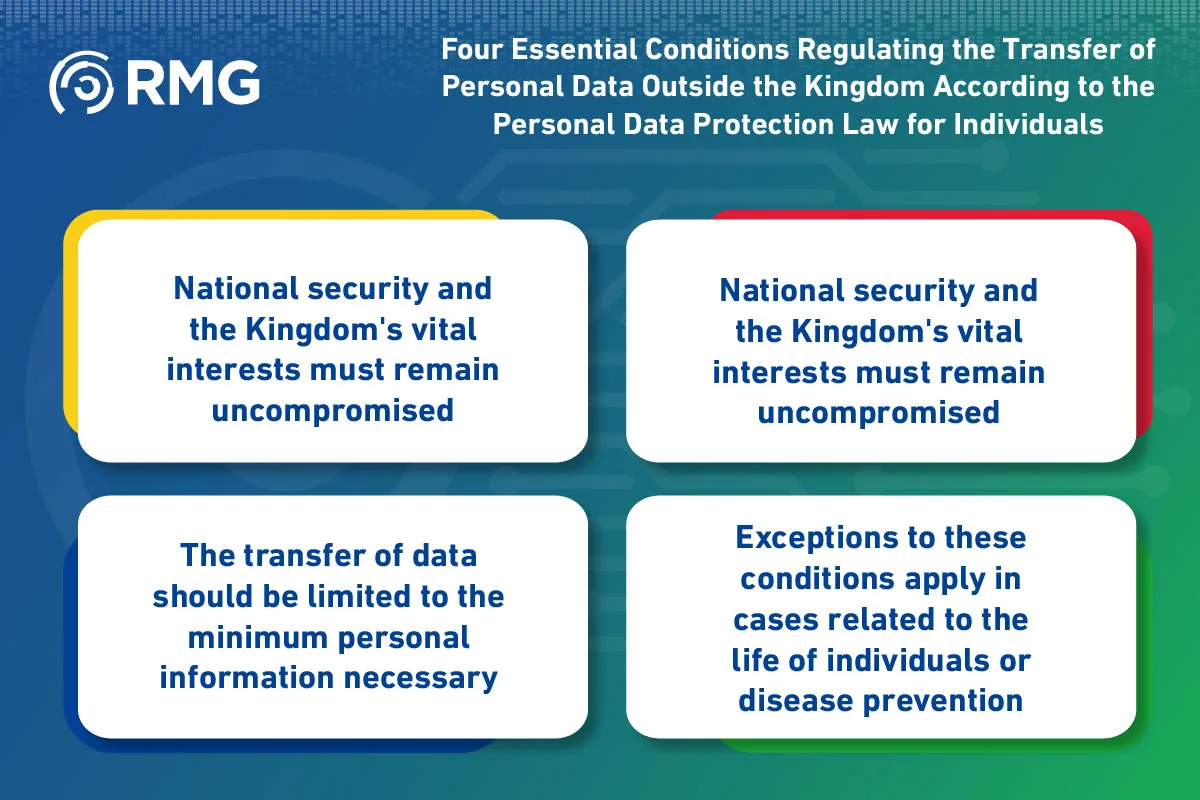 RMG

Four Essential Conditions Regulating the Transfer of Personal Data Outside the Kingdom According to the Personal Data Protection Law for Individuals

National security and the Kingdom's vital interests must remain uncompromised

National security and the Kingdom's vital interests must remain uncompromised

The transfer of data should be limited to the minimum personal information necessary

Exceptions to these conditions apply in cases related to the life of individuals or disease prevention